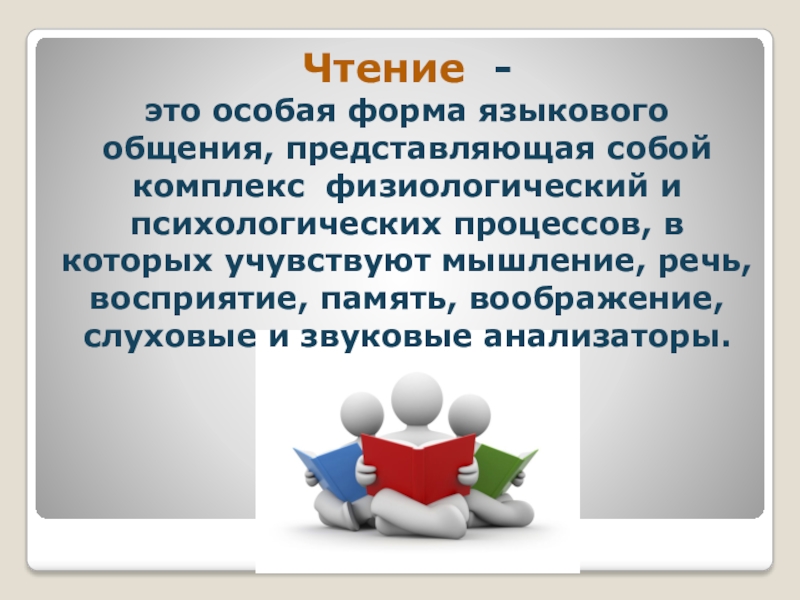 Чтение -
это особая форма языкового общения, представляющая собой комплекс физиологический и психологических процессов, в которых учувствуют мышление, речь, восприятие, память, воображение, слуховые и звуковые анализаторы.